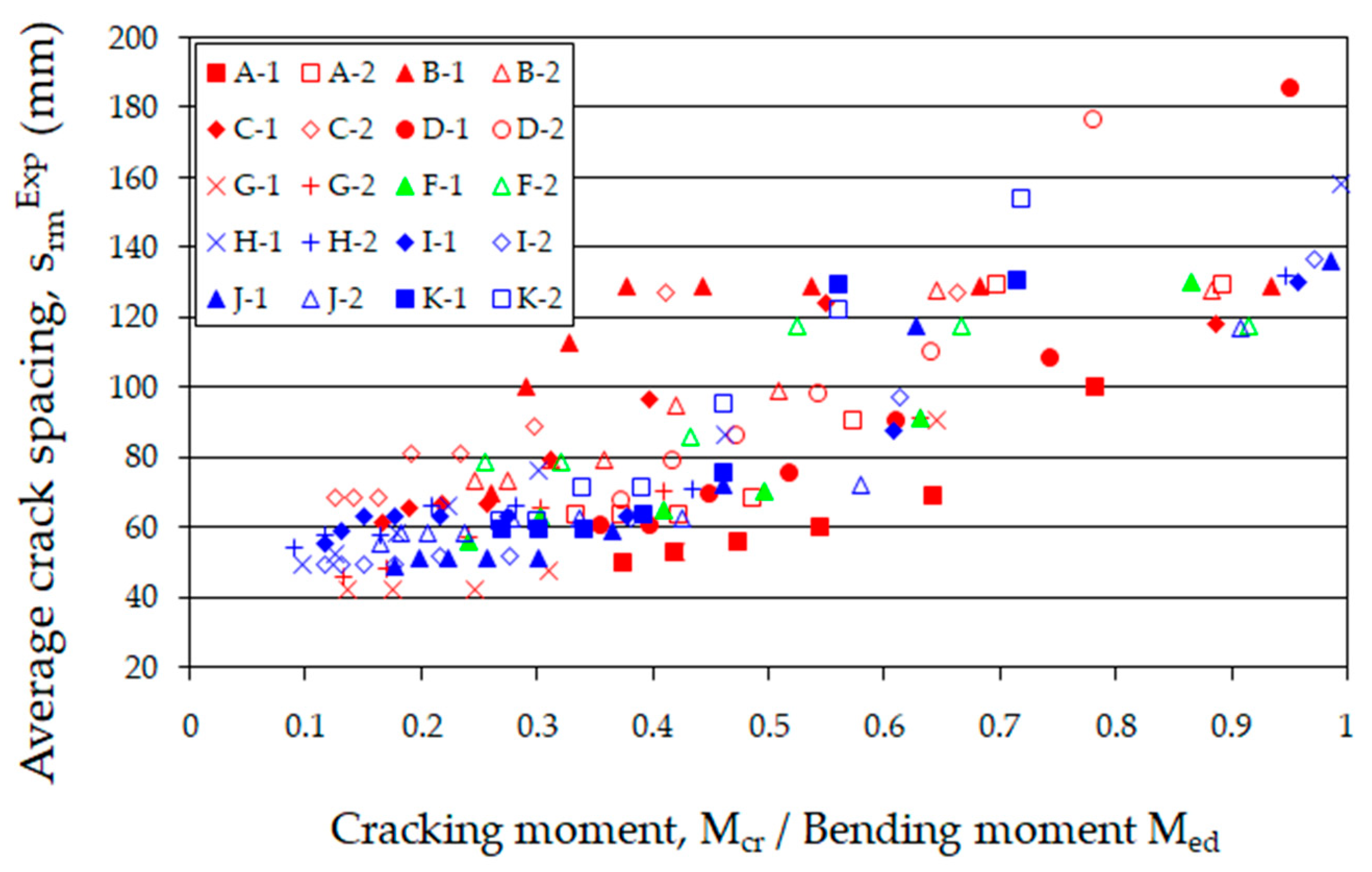 Average crack spacing, $s_{rm}^{Exp}$ (mm)

200
180
160
140
120
100
80
60
40
20

A-1 A-2 B-1 B-2
C-1 C-2 D-1 D-2
G-1 G-2 F-1 F-2
H-1 H-2 I-1 I-2
J-1 J-2 K-1 K-2

0 0.1 0.2 0.3 0.4 0.5 0.6 0.7 0.8 0.9 1

Cracking moment, $M_{cr}$ / Bending moment $M_{ed}$